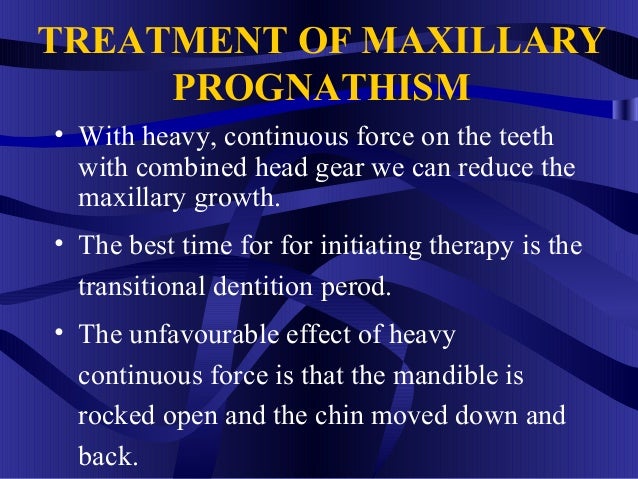 TREATMENT OF MAXILLARY PROGNATHISM

• With heavy, continuous force on the teeth with combined head gear we can reduce the maxillary growth.

• The best time for for initiating therapy is the transitional dentition perod.

• The unfavourable effect of heavy continuous force is that the mandible is rocked open and the chin moved down and back.